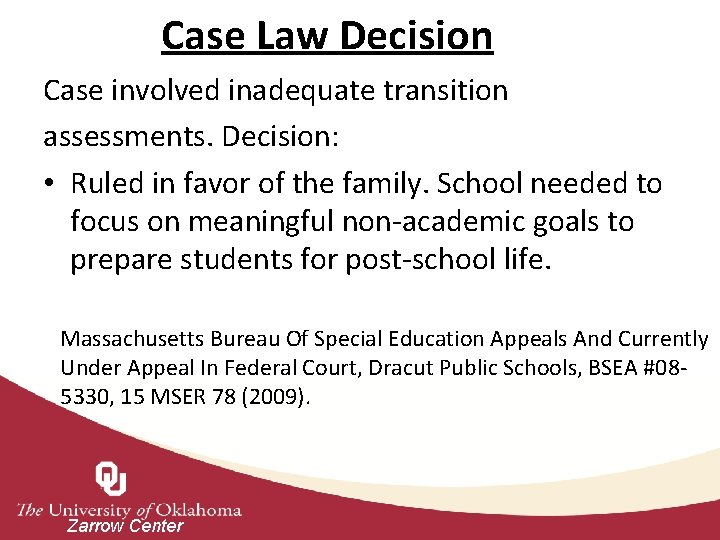 Case Law Decision

Case involved inadequate transition assessments. Decision:

• Ruled in favor of the family. School needed to focus on meaningful non-academic goals to prepare students for post-school life.

Massachusetts Bureau Of Special Education Appeals And Currently Under Appeal In Federal Court, Dracut Public Schools, BSEA #08-5330, 15 MSER 78 (2009).

OU
The University of Oklahoma
Zarrow Center